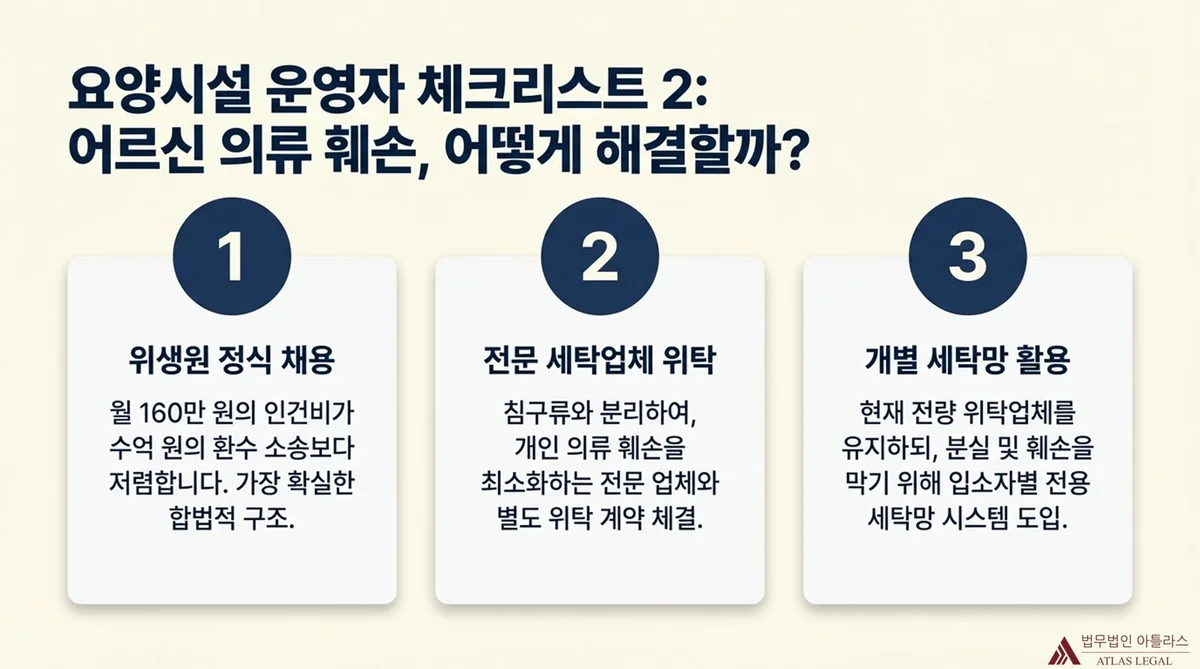 요양시설 운영자 체크리스트 2:
어르신 의류 훼손, 어떻게 해결할까?

1

위생원 정식 채용

월 160만 원의 인건비가 수억 원의 환수 소송보다 저렴합니다. 가장 확실한 합법적 구조.

2

전문 세탁업체 위탁

침구류와 분리하여, 개인 의류 훼손을 최소화하는 전문 업체와 별도 위탁 계약 체결.

3

개별 세탁망 활용

현재 전량 위탁업체를 유지하되, 분실 및 훼손을 막기 위해 입소자별 전용 세탁망 시스템 도입.

법무법인 아틀라스
ATLAS LEGAL